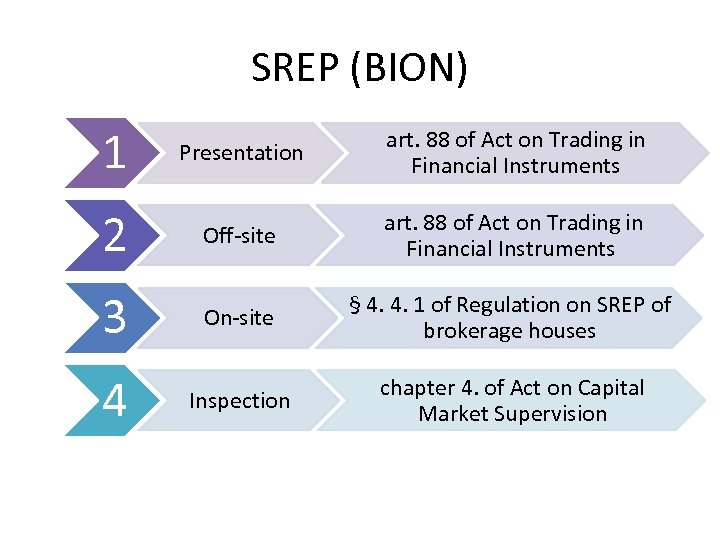 SREP (BION)

1 Presentation art. 88 of Act on Trading in Financial Instruments

2 Off-site art. 88 of Act on Trading in Financial Instruments

3 On-site § 4. 4. 1 of Regulation on SREP of brokerage houses

4 Inspection chapter 4. of Act on Capital Market Supervision